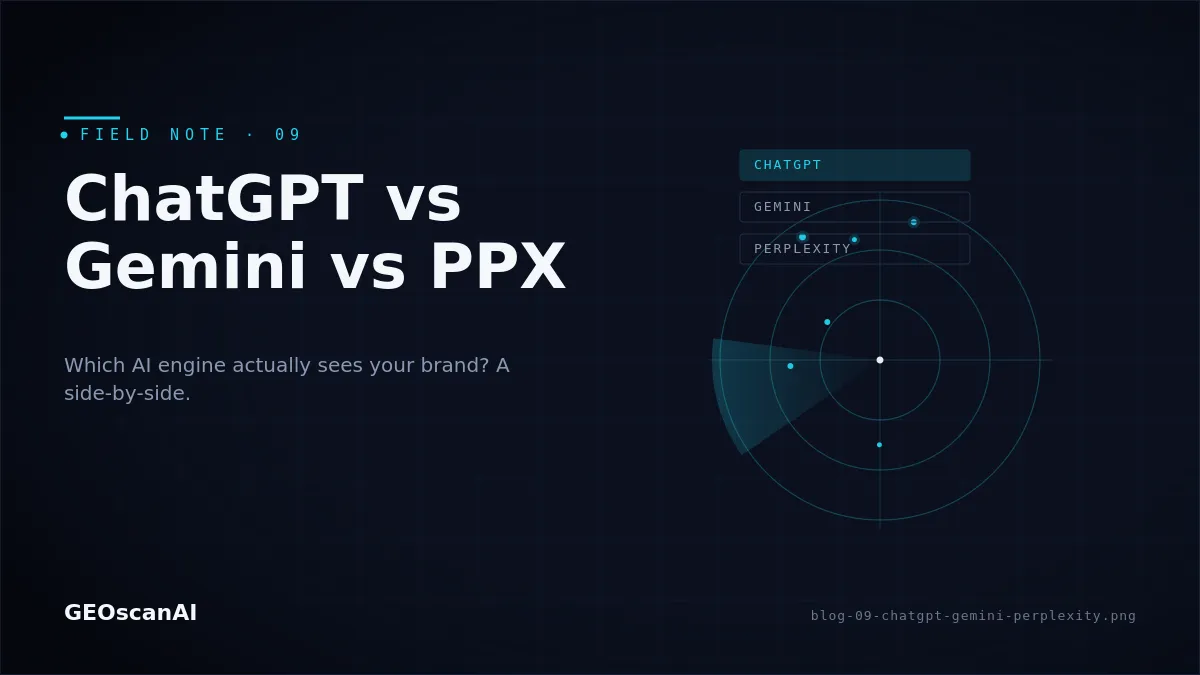 FIELD NOTE · 09

ChatGPT vs Gemini vs PPX

Which AI engine actually sees your brand? A side-by-side.

CHATGPT

GEMINI

PERPLEXITY

GEOscanAI

blog-09-chatgpt-gemini-perplexity.png